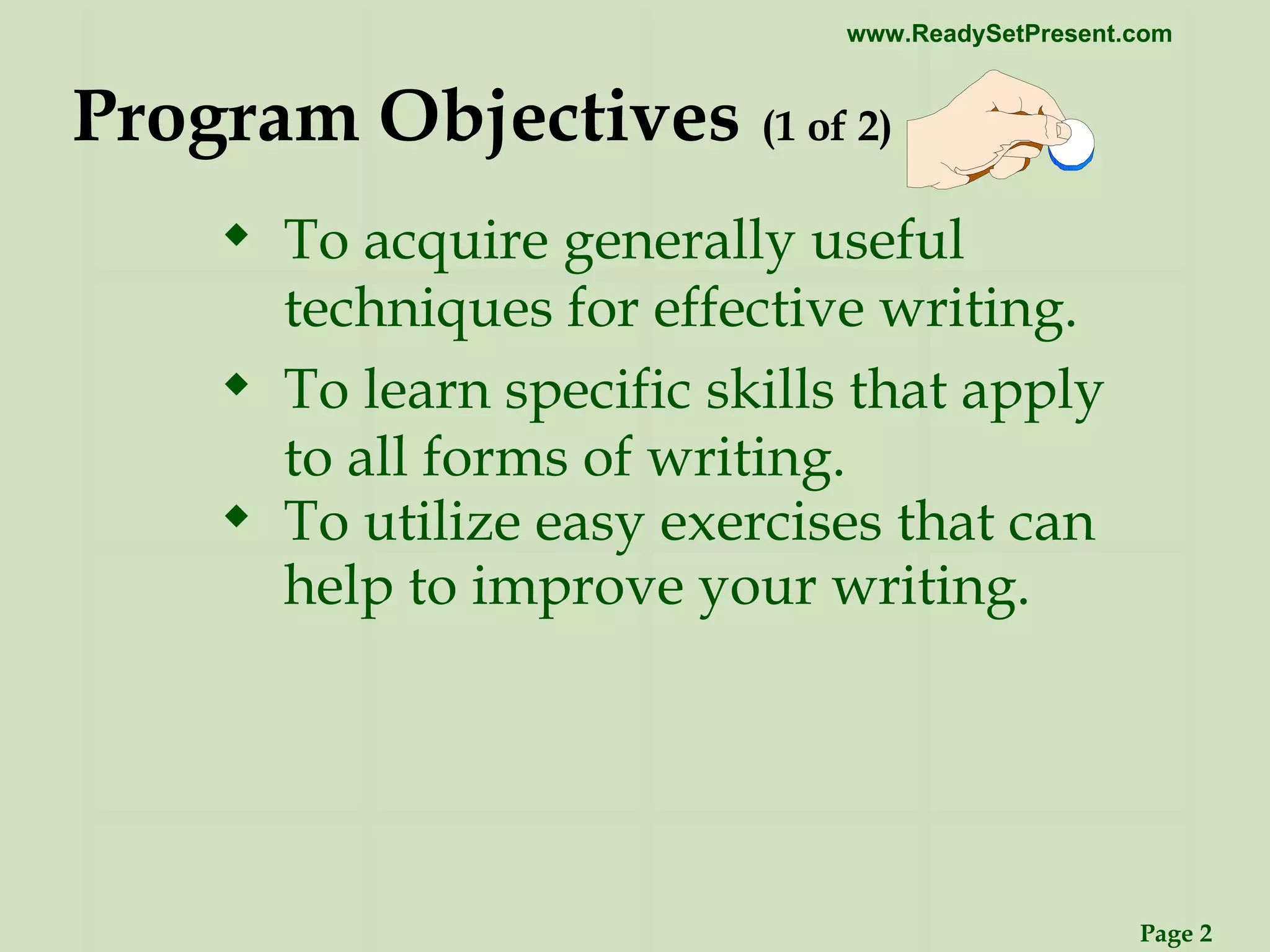 www.ReadySetPresent.com

Program Objectives (1 of 2)

◆ To acquire generally useful techniques for effective writing.

◆ To learn specific skills that apply to all forms of writing.

◆ To utilize easy exercises that can help to improve your writing.

Page 2